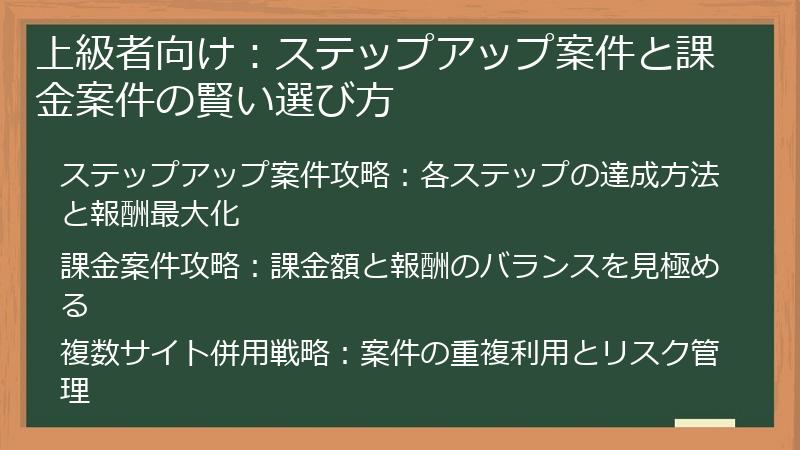 上級者向け：ステップアップ案件と課金案件の賢い選び方

ステップアップ案件攻略：各ステップの達成方法と報酬最大化

課金案件攻略：課金額と報酬のバランスを見極める

複数サイト併用戦略：案件の重複利用とリスク管理